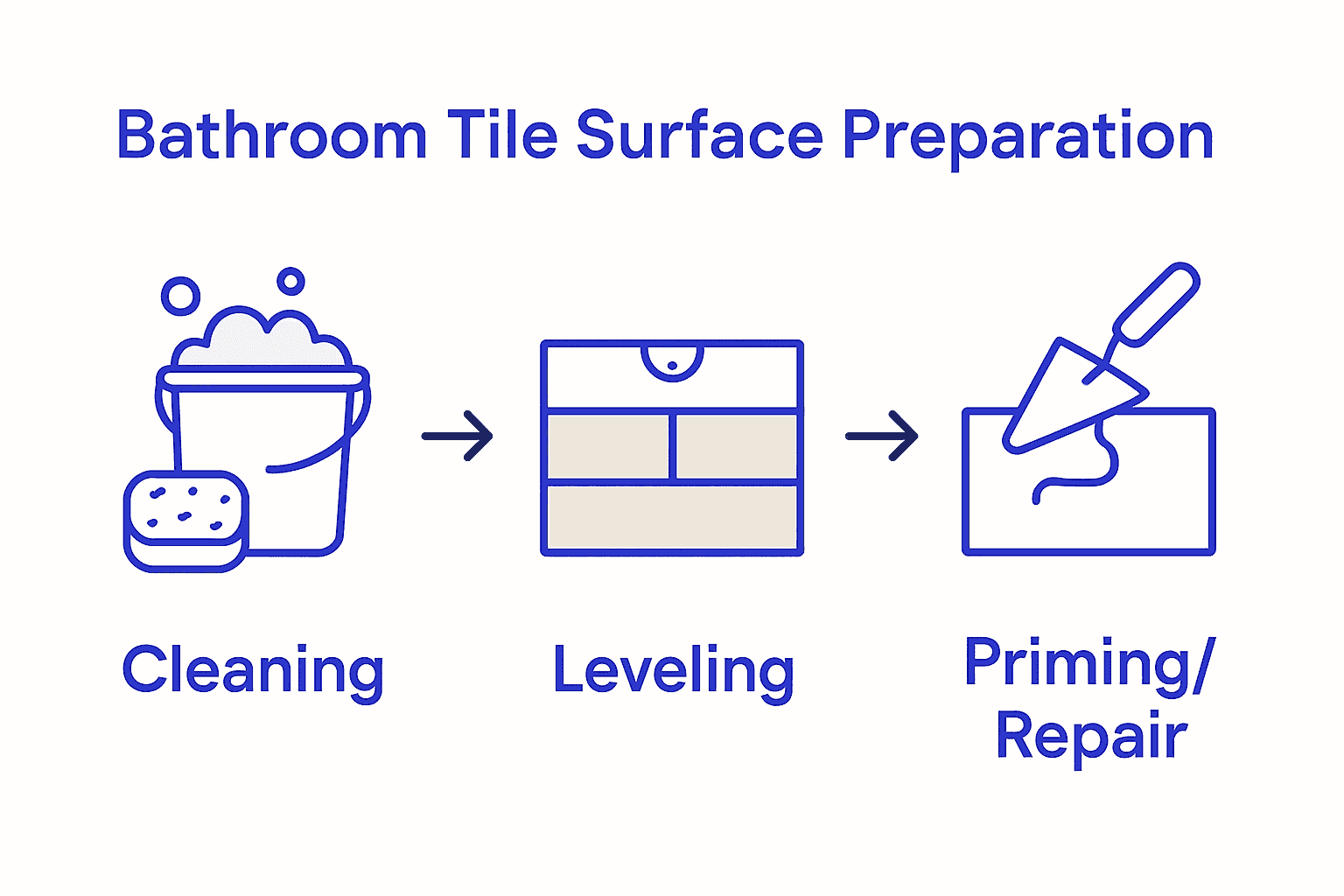 Bathroom Tile Surface Preparation

Cleaning

Leveling

Priming/ Repair